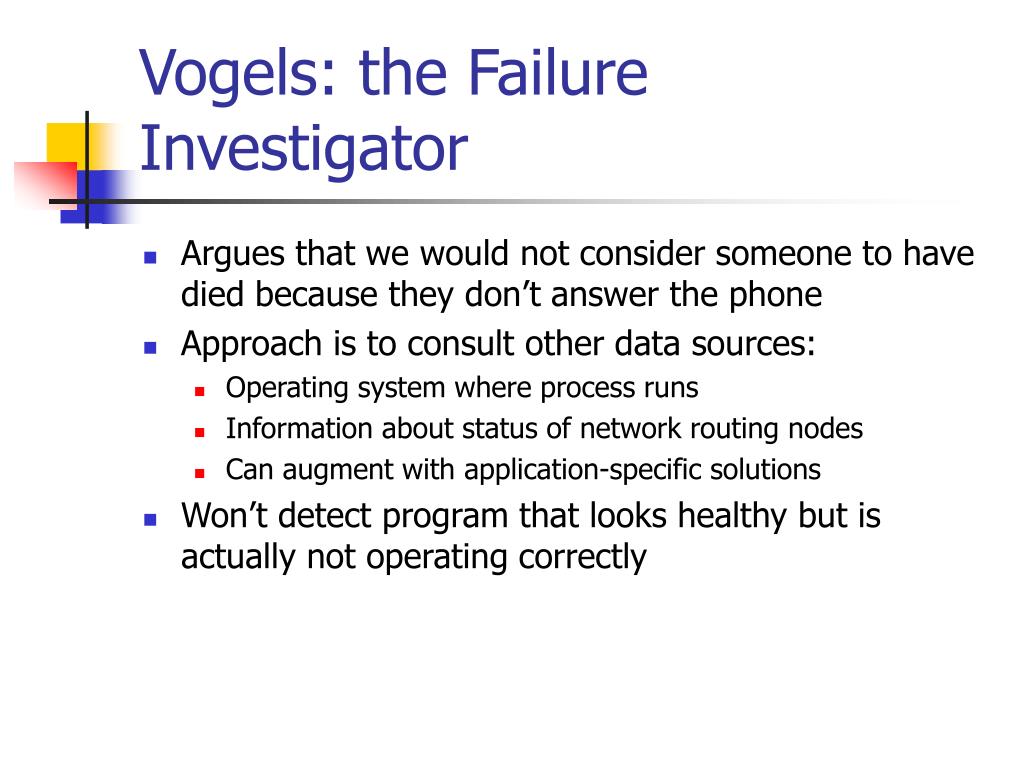 Vogels: the Failure Investigator

- Argues that we would not consider someone to have died because they don’t answer the phone
- Approach is to consult other data sources:
  - Operating system where process runs
  - Information about status of network routing nodes
  - Can augment with application-specific solutions
- Won’t detect program that looks healthy but is actually not operating correctly